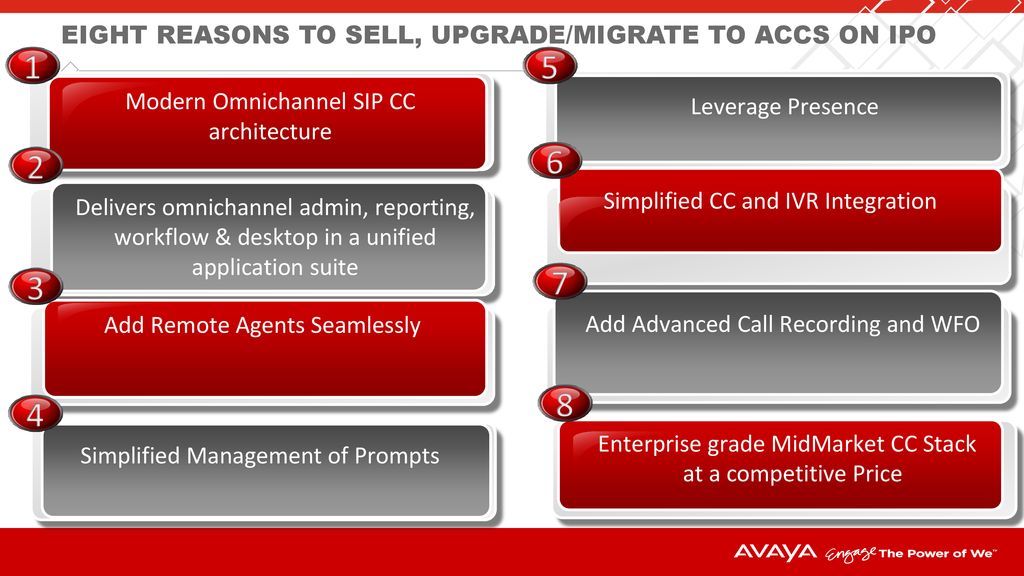 EIGHT REASONS TO SELL, UPGRADE/MIGRATE TO ACCS ON IPO

1

Modern Omnichannel SIP CC architecture

2

Delivers omnichannel admin, reporting, workflow & desktop in a unified application suite

3

Add Remote Agents Seamlessly

4

Simplified Management of Prompts

5

Leverage Presence

6

Simplified CC and IVR Integration

7

Add Advanced Call Recording and WFO

8

Enterprise grade MidMarket CC Stack at a competitive Price

AVAYA Engage The Power of We™